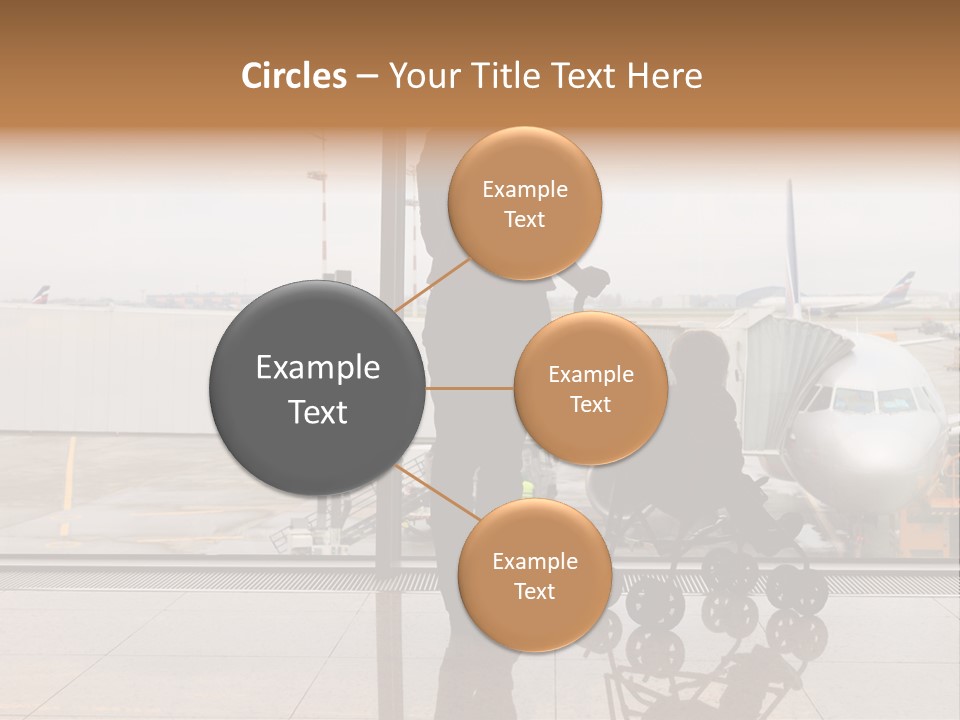 Circles – Your Title Text Here

Example Text

Example Text

Example Text

Example Text